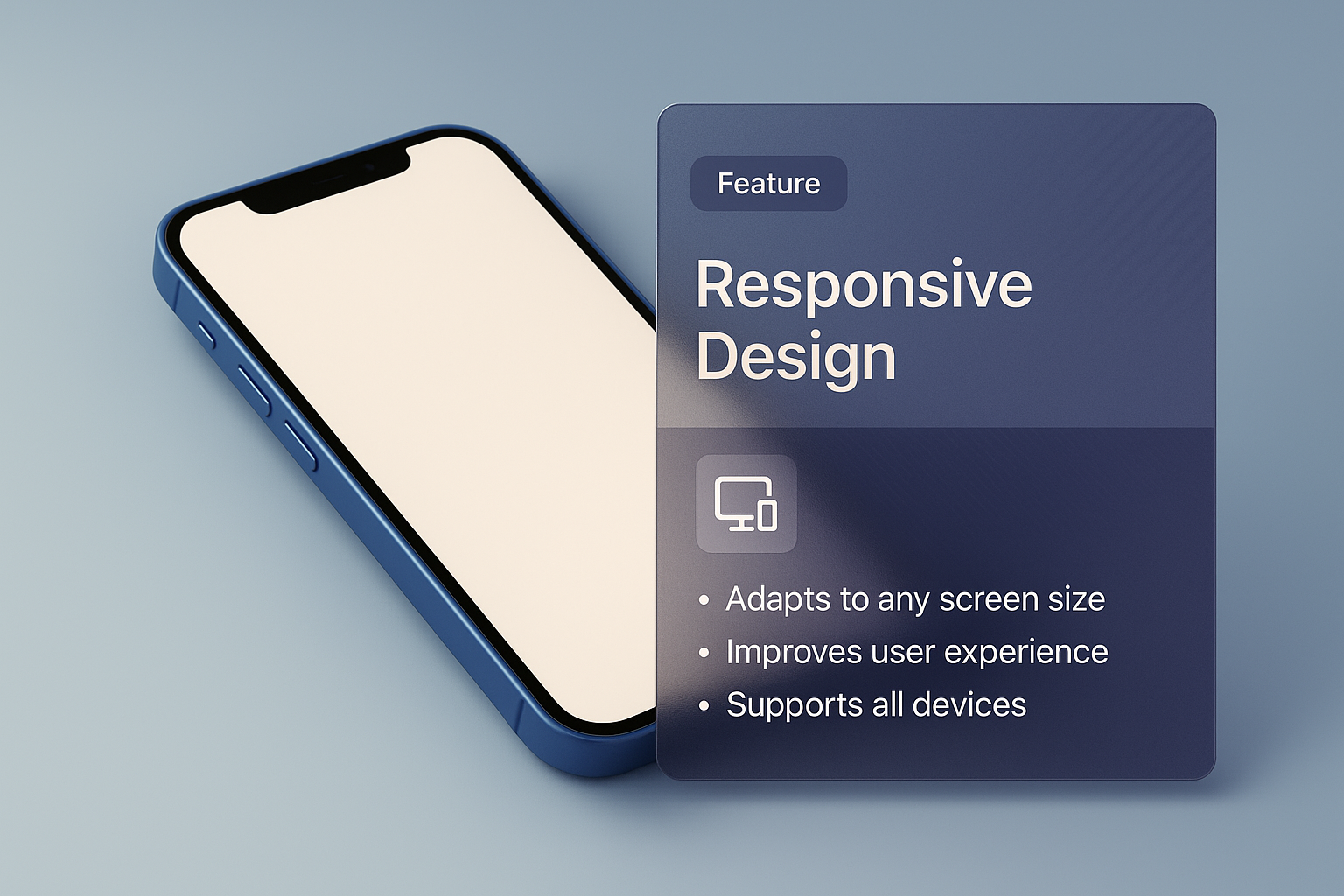 Feature

Responsive Design

• Adapts to any screen size
• Improves user experience
• Supports all devices